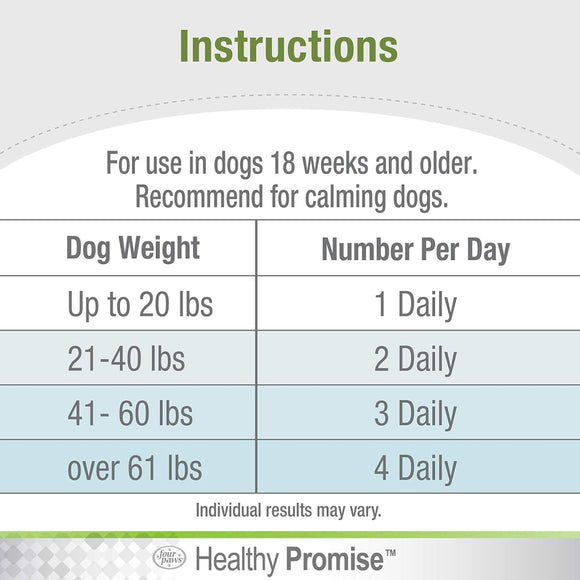 Instructions

For use in dogs 18 weeks and older.
Recommend for calming dogs.

| Dog Weight | Number Per Day |
|---|---|
| Up to 20 lbs | 1 Daily |
| 21-40 lbs | 2 Daily |
| 41- 60 lbs | 3 Daily |
| over 61 lbs | 4 Daily |

Individual results may vary.

four paws Healthy Promise™